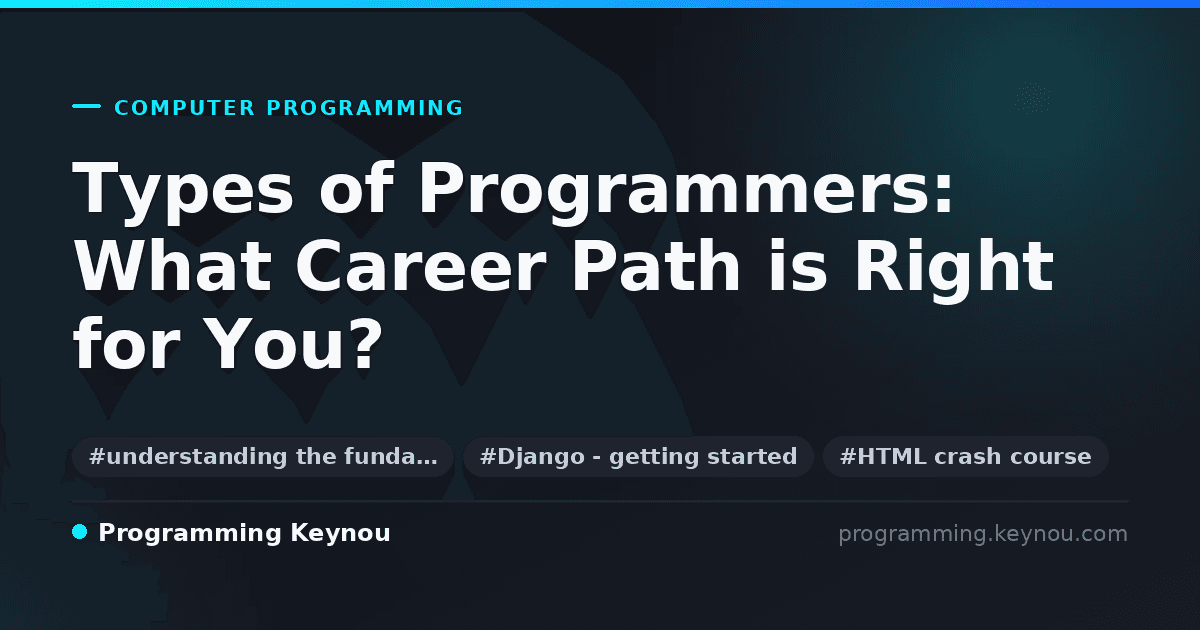 COMPUTER PROGRAMMING

Types of Programmers: What Career Path is Right for You?

#understanding the funda…

#Django - getting started

#HTML crash course

Programming Keynou

programming.keynou.com